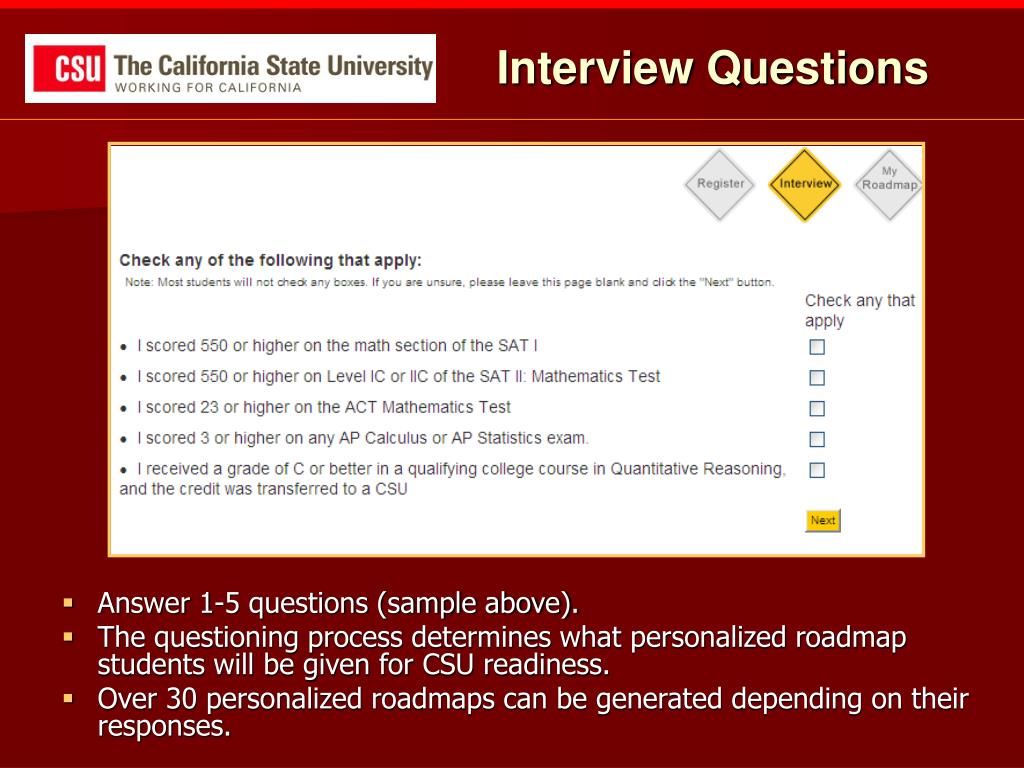 CSU The California State University
WORKING FOR CALIFORNIA

Interview Questions

Register
Interview
My Roadmap

Check any of the following that apply:
Note: Most students will not check any boxes. If you are unsure, please leave this page blank and click the "Next" button.

Check any that apply

- I scored 550 or higher on the math section of the SAT I
- I scored 550 or higher on Level IC or IIC of the SAT II: Mathematics Test
- I scored 23 or higher on the ACT Mathematics Test
- I scored 3 or higher on any AP Calculus or AP Statistics exam.
- I received a grade of C or better in a qualifying college course in Quantitative Reasoning, and the credit was transferred to a CSU

Next

- Answer 1-5 questions (sample above).
- The questioning process determines what personalized roadmap students will be given for CSU readiness.
- Over 30 personalized roadmaps can be generated depending on their responses.